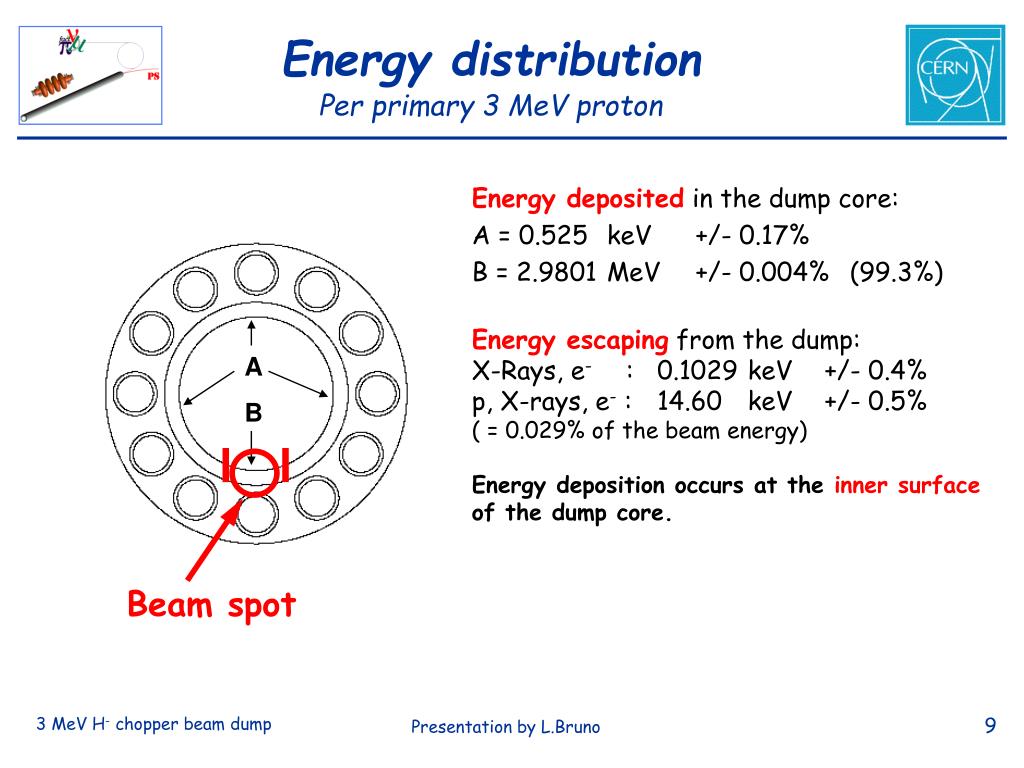 PS

Energy distribution
Per primary 3 MeV proton

CERN

Energy deposited in the dump core:
A = 0.525 keV +/- 0.17%
B = 2.9801 MeV +/- 0.004% (99.3%)

Energy escaping from the dump:
X-Rays, $e^-$ : 0.1029 keV +/- 0.4%
p, X-rays, $e^-$ : 14.60 keV +/- 0.5%
( = 0.029% of the beam energy)

Energy deposition occurs at the inner surface of the dump core.

A

B

Beam spot

3 MeV $H^-$ chopper beam dump

Presentation by L.Bruno

9